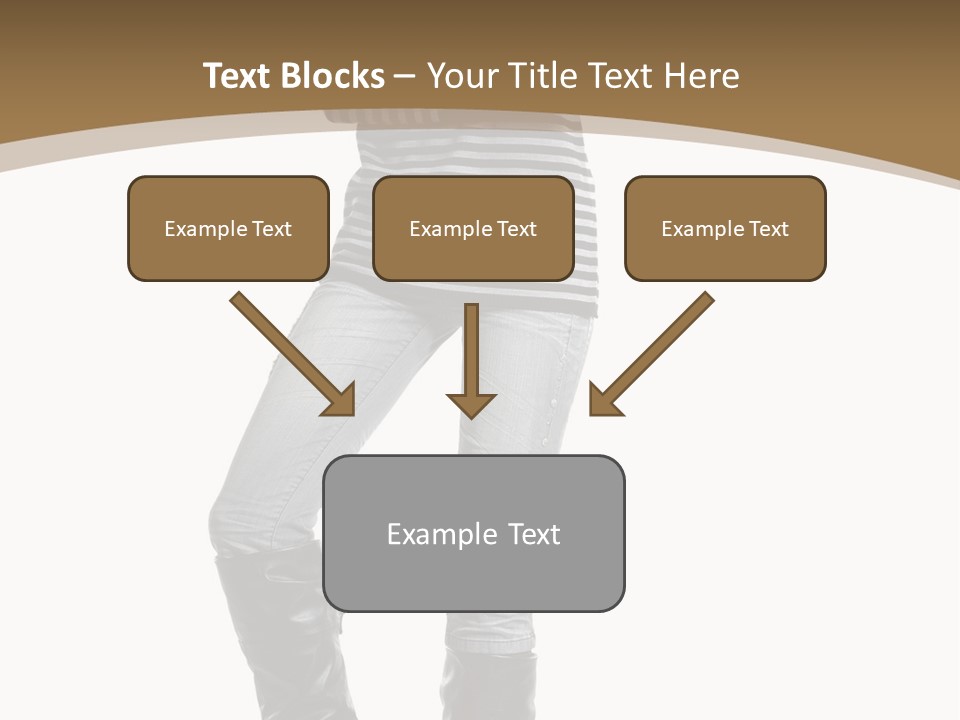 Text Blocks – Your Title Text Here

Example Text

Example Text

Example Text

Example Text